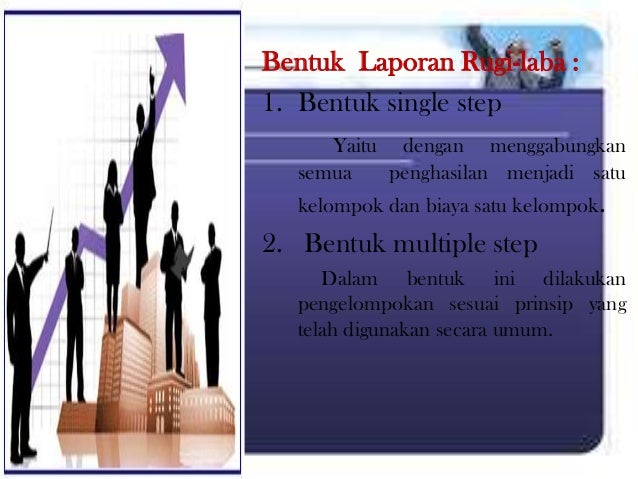 Bentuk Laporan Rugi-laba :

1. Bentuk single step

Yaitu dengan menggabungkan semua penghasilan menjadi satu kelompok dan biaya satu kelompok.

2. Bentuk multiple step

Dalam bentuk ini dilakukan pengelompokan sesuai prinsip yang telah digunakan secara umum.